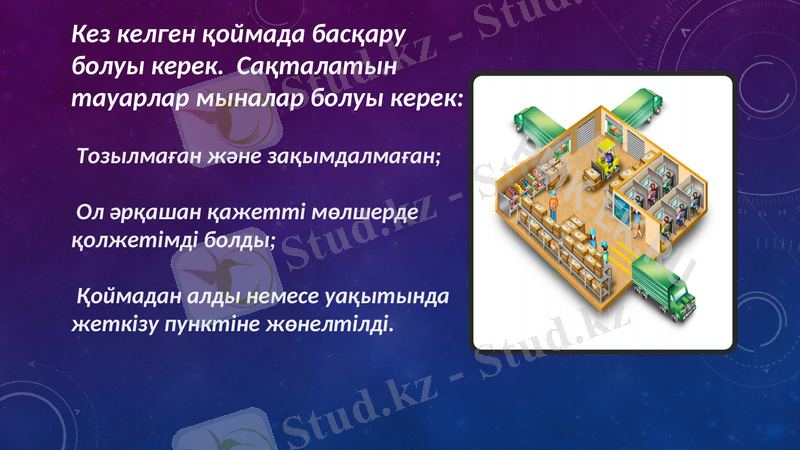 Кез келген қоймада басқару болуы керек. Сақталатын тауарлар мыналар болуы керек:

Тозылмаған және зақымдалмаған;

Ол әрқашан қажетті мөлшерде қолжетімді болды;

Қоймадан алды немесе уақытында жеткізу пунктіне жөнелтілді.

Stud.kz - Stud.kz
Stud.kz - Stud.kz
Stud.kz - Stud.kz
Stud.kz - Stud.kz